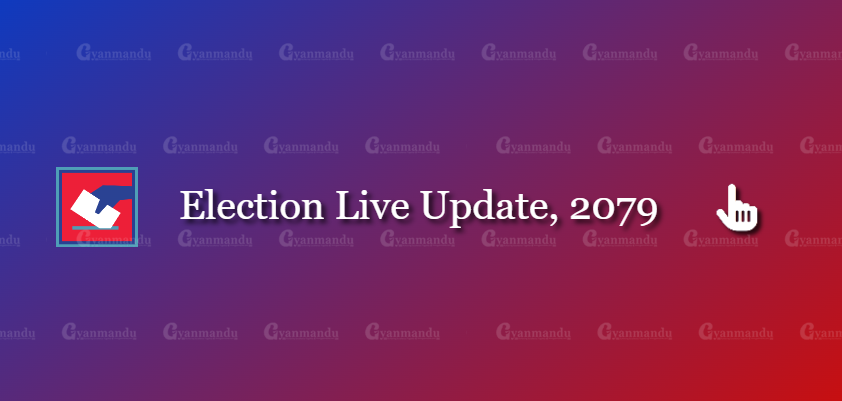 Election Live Update, 2079

Gyanmandu